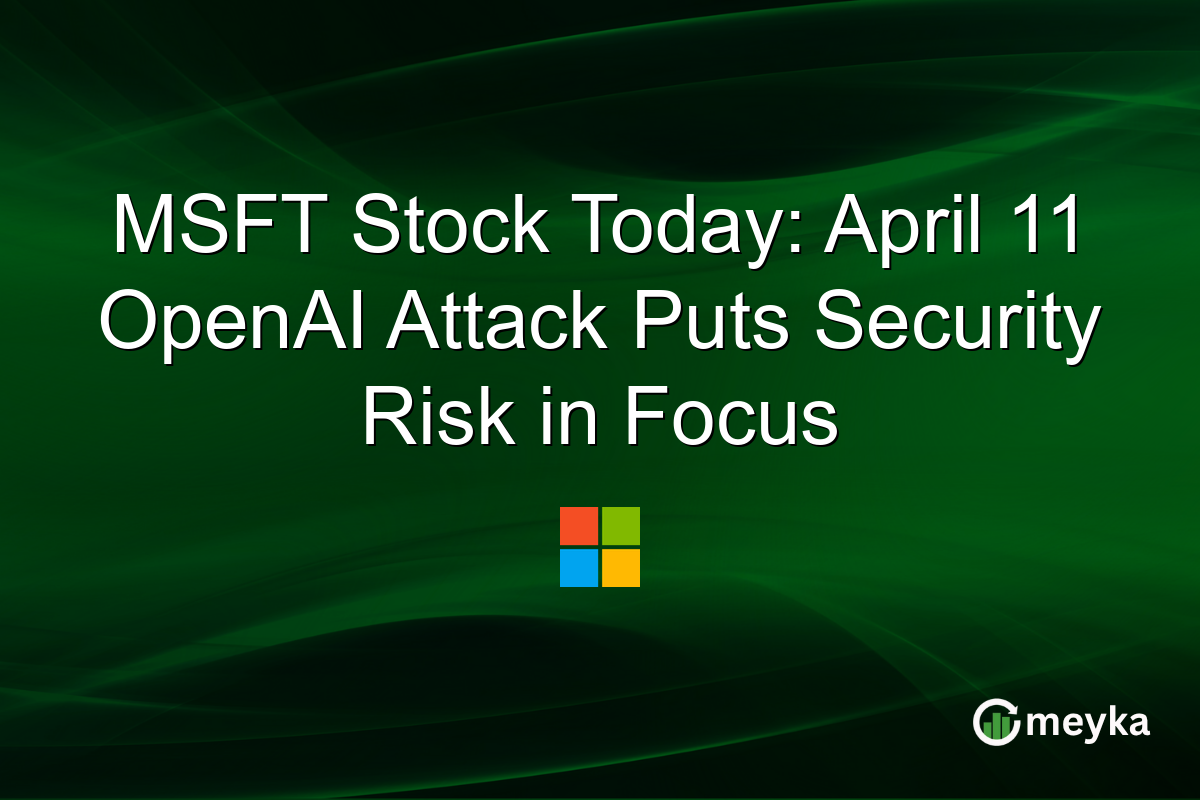 MSFT Stock Today: April 11 OpenAI Attack Puts Security Risk in Focus

meyka